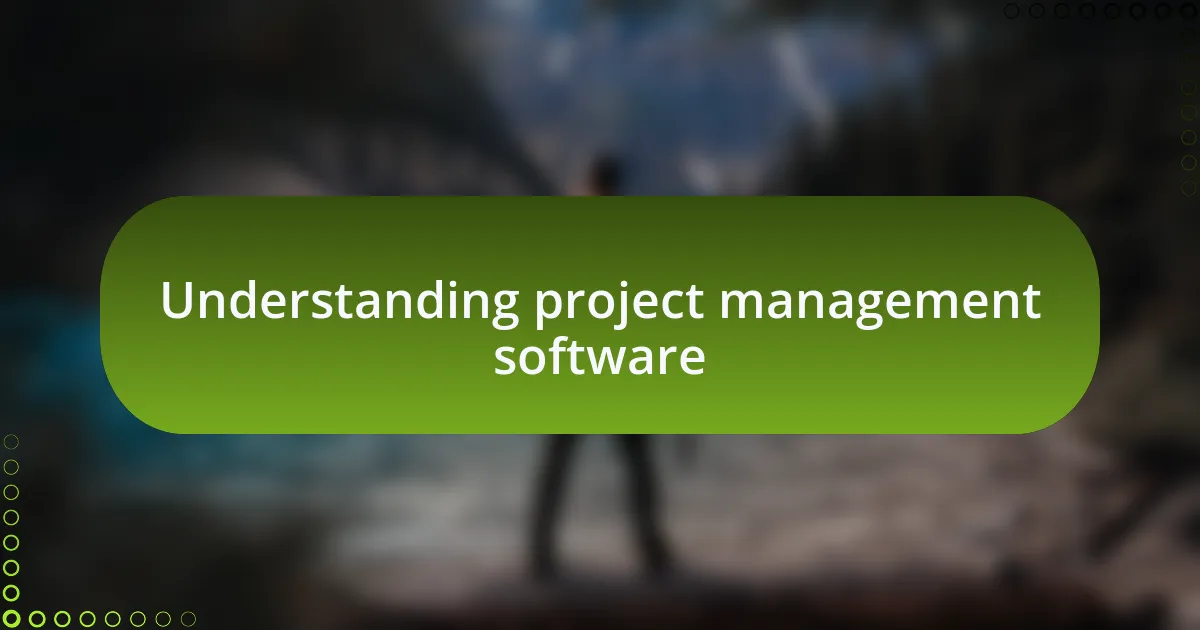 Understanding project management software